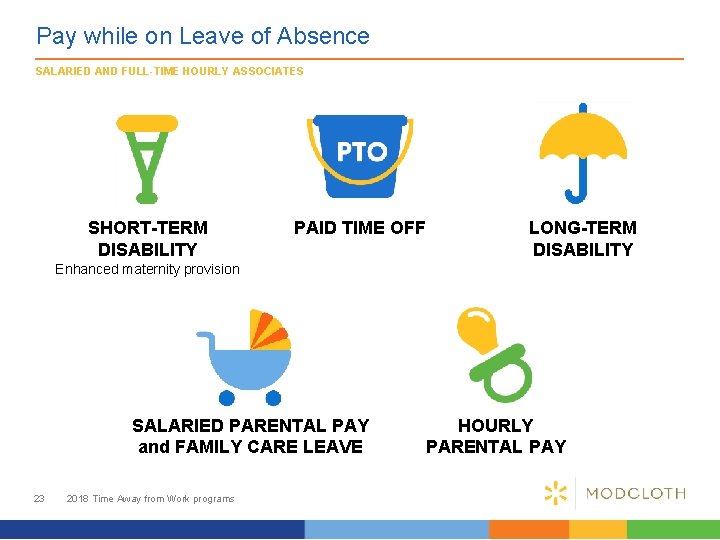 Pay while on Leave of Absence

SALARIED AND FULL-TIME HOURLY ASSOCIATES

PTO

SHORT-TERM DISABILITY
Enhanced maternity provision

PAID TIME OFF

LONG-TERM DISABILITY

SALARIED PARENTAL PAY and FAMILY CARE LEAVE

HOURLY PARENTAL PAY

23 2018 Time Away from Work programs

MODCLOTH